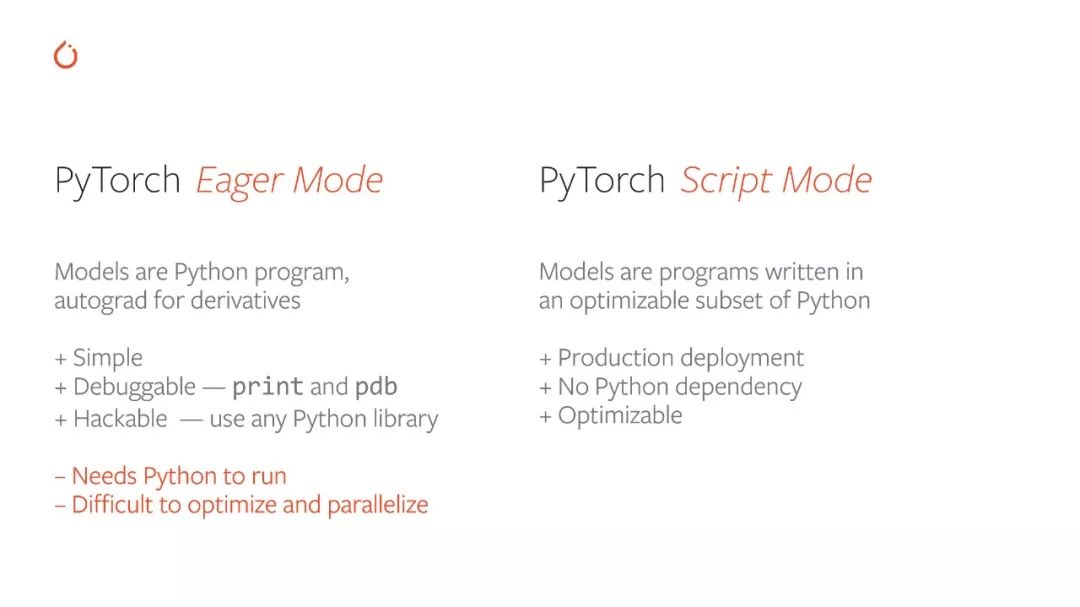 PyTorch Eager Mode

Models are Python program, autograd for derivatives

+ Simple
+ Debuggable — print and pdb
+ Hackable — use any Python library

– Needs Python to run
– Difficult to optimize and parallelize

PyTorch Script Mode

Models are programs written in an optimizable subset of Python

+ Production deployment
+ No Python dependency
+ Optimizable